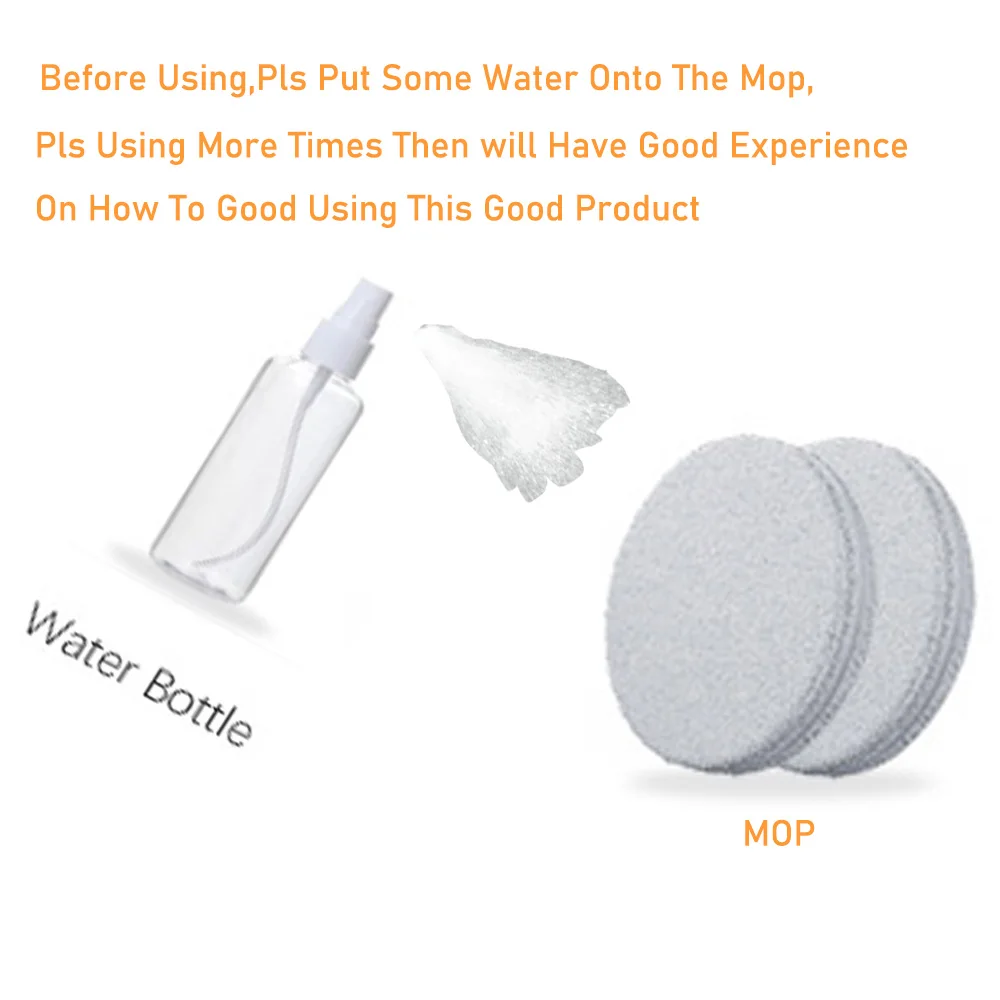 Before Using,Pls Put Some Water Onto The Mop,
Pls Using More Times Then will Have Good Experience
On How To Good Using This Good Product

Water Bottle

MOP